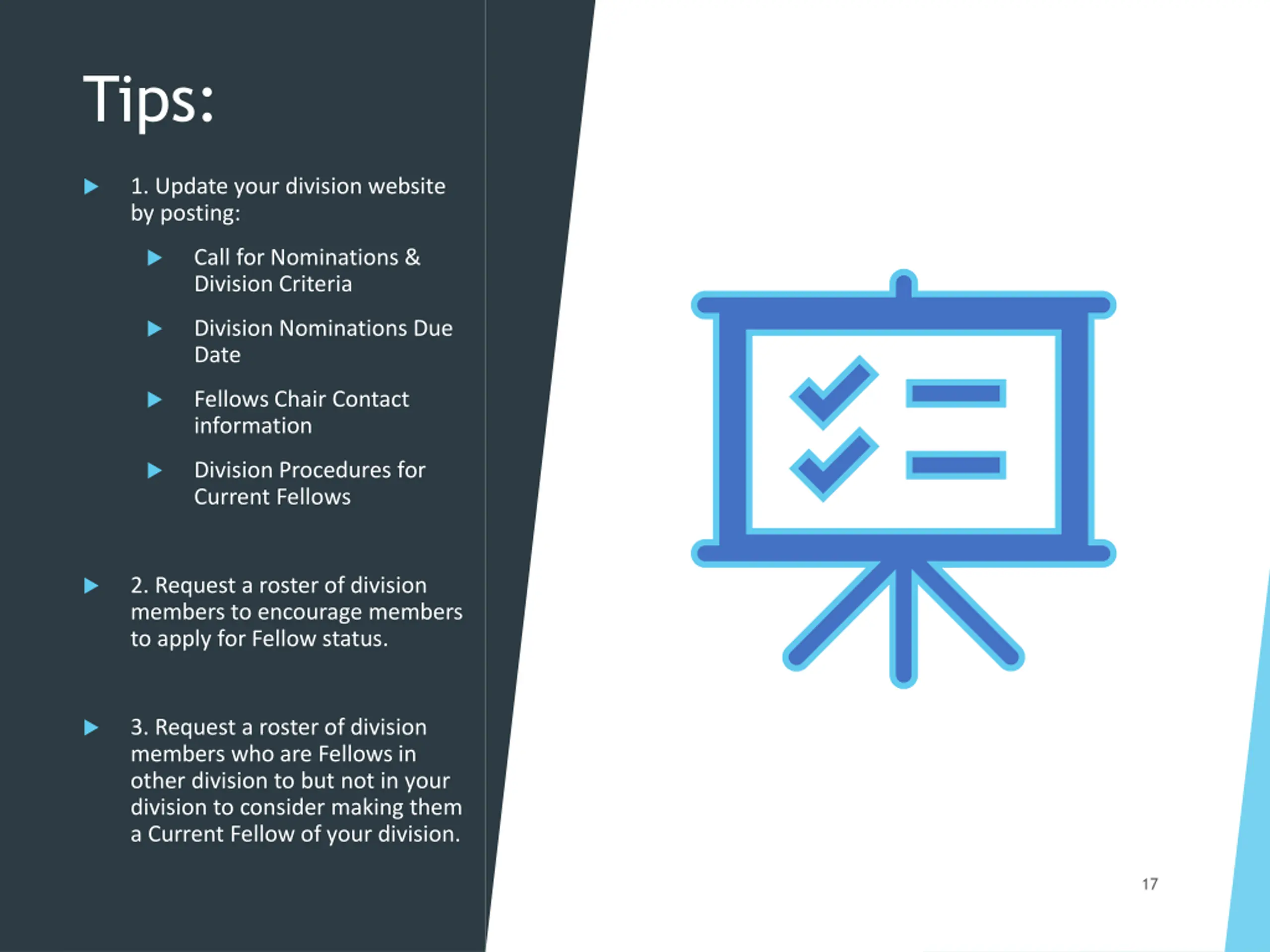 Tips:

▶ 1. Update your division website by posting:

▶ Call for Nominations & Division Criteria

▶ Division Nominations Due Date

▶ Fellows Chair Contact information

▶ Division Procedures for Current Fellows

▶ 2. Request a roster of division members to encourage members to apply for Fellow status.

▶ 3. Request a roster of division members who are Fellows in other division to but not in your division to consider making them a Current Fellow of your division.

17